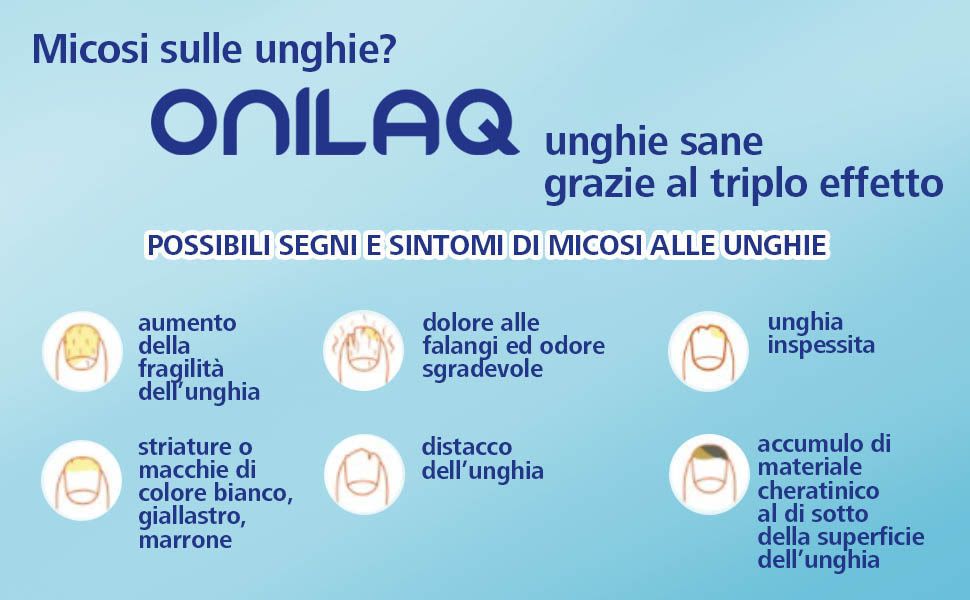 Micosi sulle unghie?

ONILAQ unghie sane grazie al triplo effetto

POSSIBILI SEGNI E SINTOMI DI MICOSI ALLE UNGHIE

aumento della fragilità dell'unghia

dolore alle falangi ed odore sgradevole

unghia inspessita

striature o macchie di colore bianco, giallastro, marrone

distacco dell'unghia

accumulo di materiale cheratinico al di sotto della superficie dell'unghia